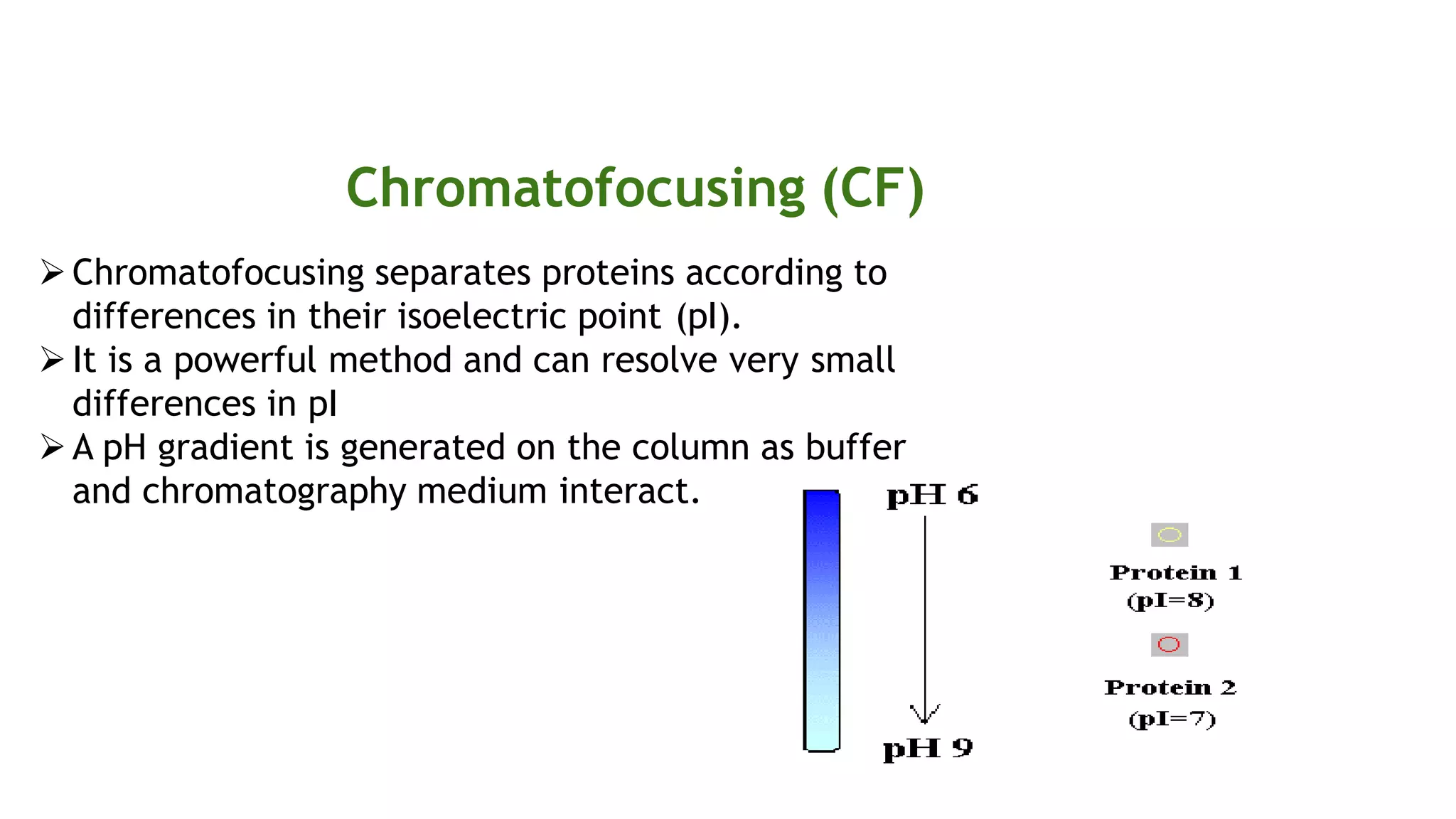 Chromatofocusing (CF)

➢ Chromatofocusing separates proteins according to differences in their isoelectric point (pI).

➢ It is a powerful method and can resolve very small differences in pI

➢ A pH gradient is generated on the column as buffer and chromatography medium interact.

pH 6

pH 9

Protein 1
(pI=8)

Protein 2
(pI=7)